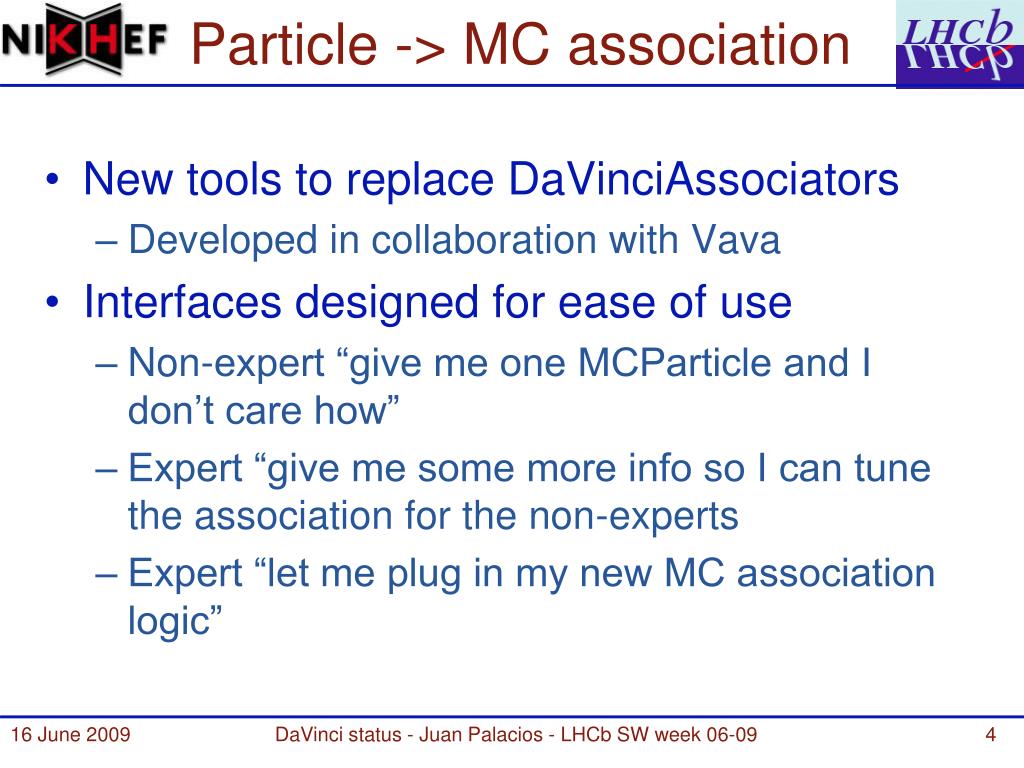 NIKHEF Particle -> MC association LHCb

• New tools to replace DaVinciAssociators
– Developed in collaboration with Vava
• Interfaces designed for ease of use
– Non-expert “give me one MCParticle and I don’t care how”
– Expert “give me some more info so I can tune the association for the non-experts
– Expert “let me plug in my new MC association logic”

16 June 2009 DaVinci status - Juan Palacios - LHCb SW week 06-09 4